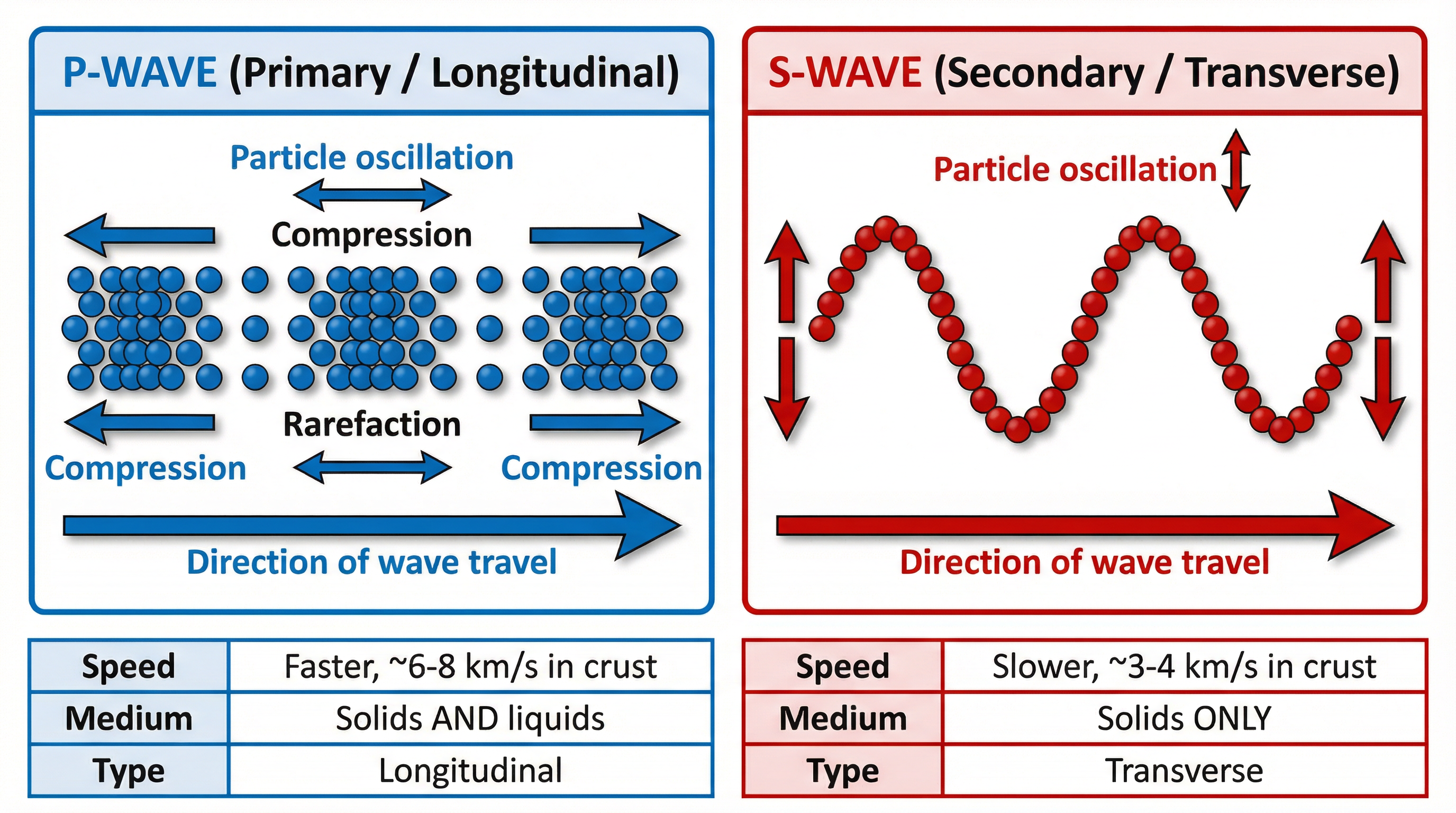 P-WAVE (Primary / Longitudinal)

Particle oscillation

Compression

Rarefaction

Compression

Compression

Direction of wave travel

| Speed | Faster, ~6-8 km/s in crust |
|---|---|
| Medium | Solids AND liquids |
| Type | Longitudinal |

S-WAVE (Secondary / Transverse)

Particle oscillation

Direction of wave travel

| Speed | Slower, ~3-4 km/s in crust |
|---|---|
| Medium | Solids ONLY |
| Type | Transverse |